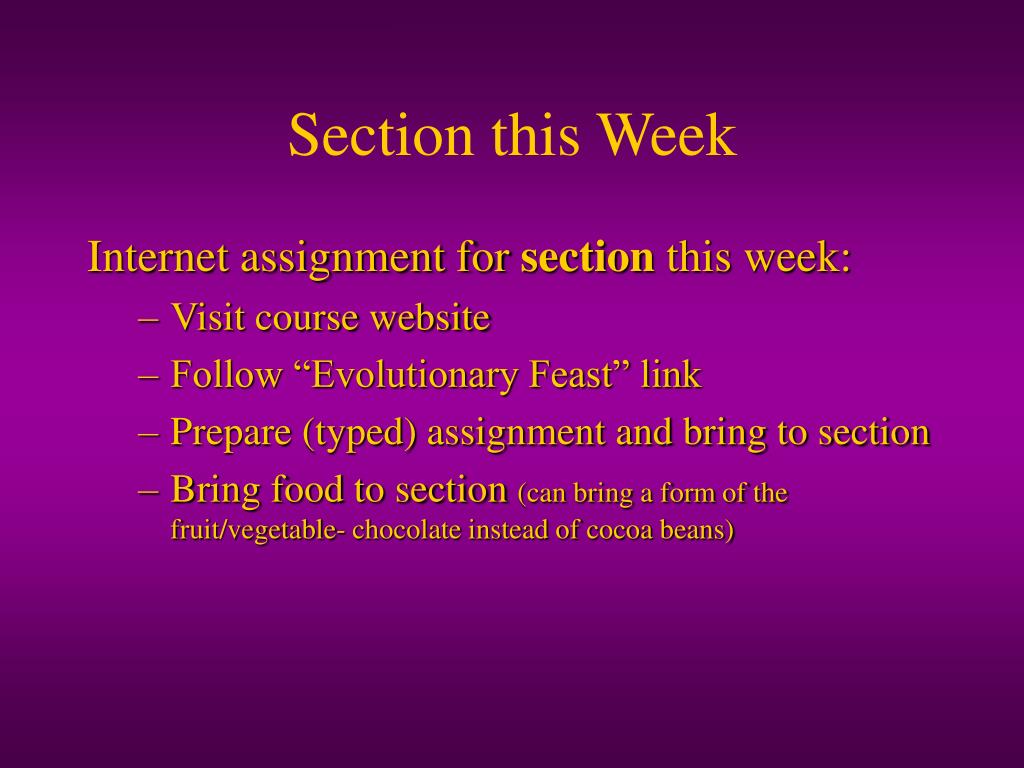 Section this Week

Internet assignment for section this week:

– Visit course website
– Follow “Evolutionary Feast” link
– Prepare (typed) assignment and bring to section
– Bring food to section (can bring a form of the fruit/vegetable- chocolate instead of cocoa beans)